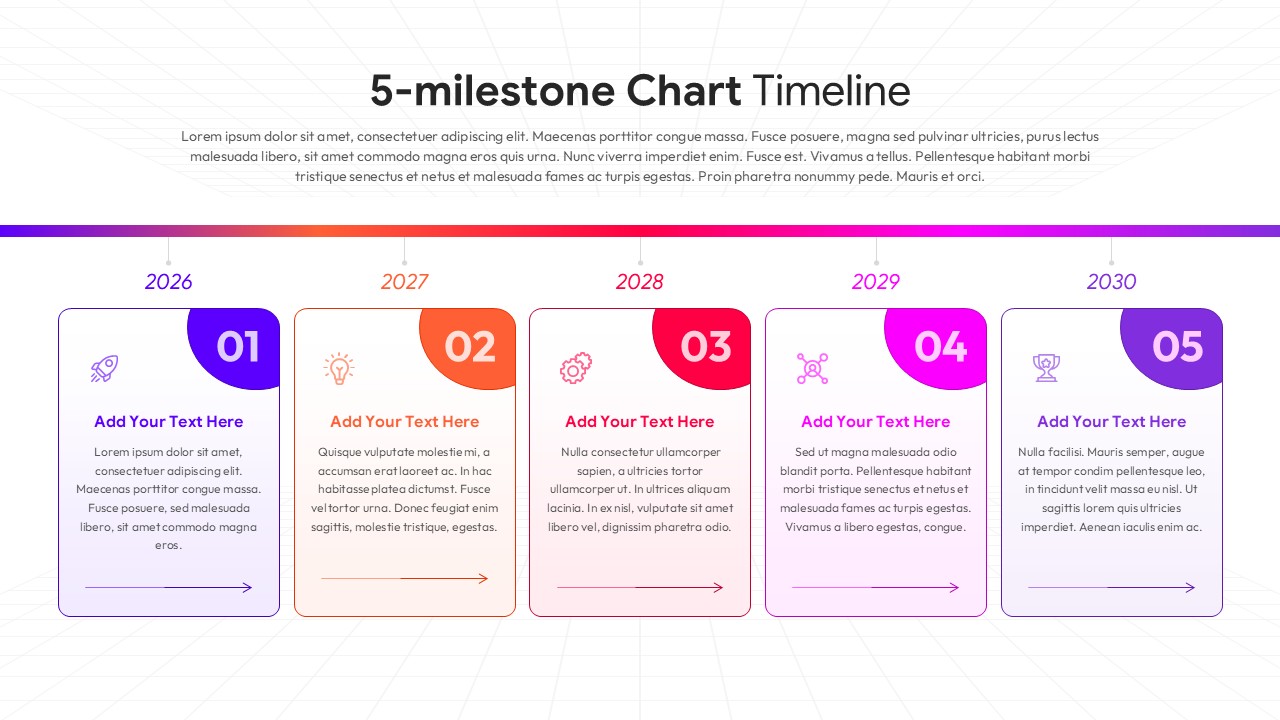 5-milestone Chart Timeline

Lorem ipsum dolor sit amet, consectetuer adipiscing elit. Maecenas porttitor congue massa. Fusce posuere, magna sed pulvinar ultricies, purus lectus malesuada libero, sit amet commodo magna eros quis urna. Nunc viverra imperdiet enim. Fusce est. Vivamus a tellus. Pellentesque habitant morbi tristique senectus et netus et malesuada fames ac turpis egestas. Proin pharetra nonummy pede. Mauris et orci.

2026

01

Add Your Text Here

Lorem ipsum dolor sit amet, consectetuer adipiscing elit. Maecenas porttitor congue massa. Fusce posuere, sed malesuada libero, sit amet commodo magna eros.

2027

02

Add Your Text Here

Quisque vulputate molestie mi, a accumsan erat laoreet ac. In hac habitasse platea dictumst. Fusce vel tortor urna. Donec feugiat enim sagittis, molestie tristique, egestas.

2028

03

Add Your Text Here

Nulla consectetur ullamcorper sapien, a ultricies tortor ullamcorper ut. In ultrices aliquam lacinia. In ex nisl, vulputate sit amet libero vel, dignissim pharetra odio.

2029

04

Add Your Text Here

Sed ut magna malesuada odio blandit porta. Pellentesque habitant morbi tristique senectus et netus et malesuada fames ac turpis egestas. Vivamus a libero egestas, congue.

2030

05

Add Your Text Here

Nulla facilisi. Mauris semper, augue at tempor condim pellentesque leo, in tincidunt velit massa eu nisl. Ut sagittis lorem quis ultricies imperdiet. Aenean iaculis enim ac.